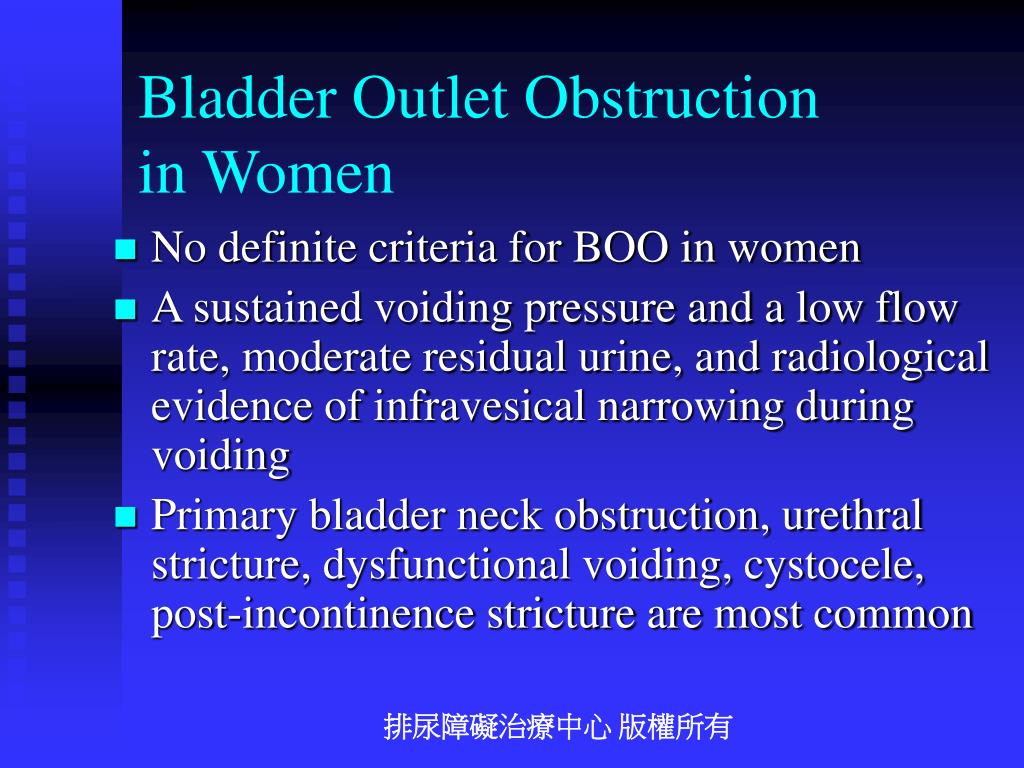 Bladder Outlet Obstruction in Women

- No definite criteria for BOO in women
- A sustained voiding pressure and a low flow rate, moderate residual urine, and radiological evidence of infravesical narrowing during voiding
- Primary bladder neck obstruction, urethral stricture, dysfunctional voiding, cystocele, post-incontinence stricture are most common

排尿障礙治療中心 版權所有